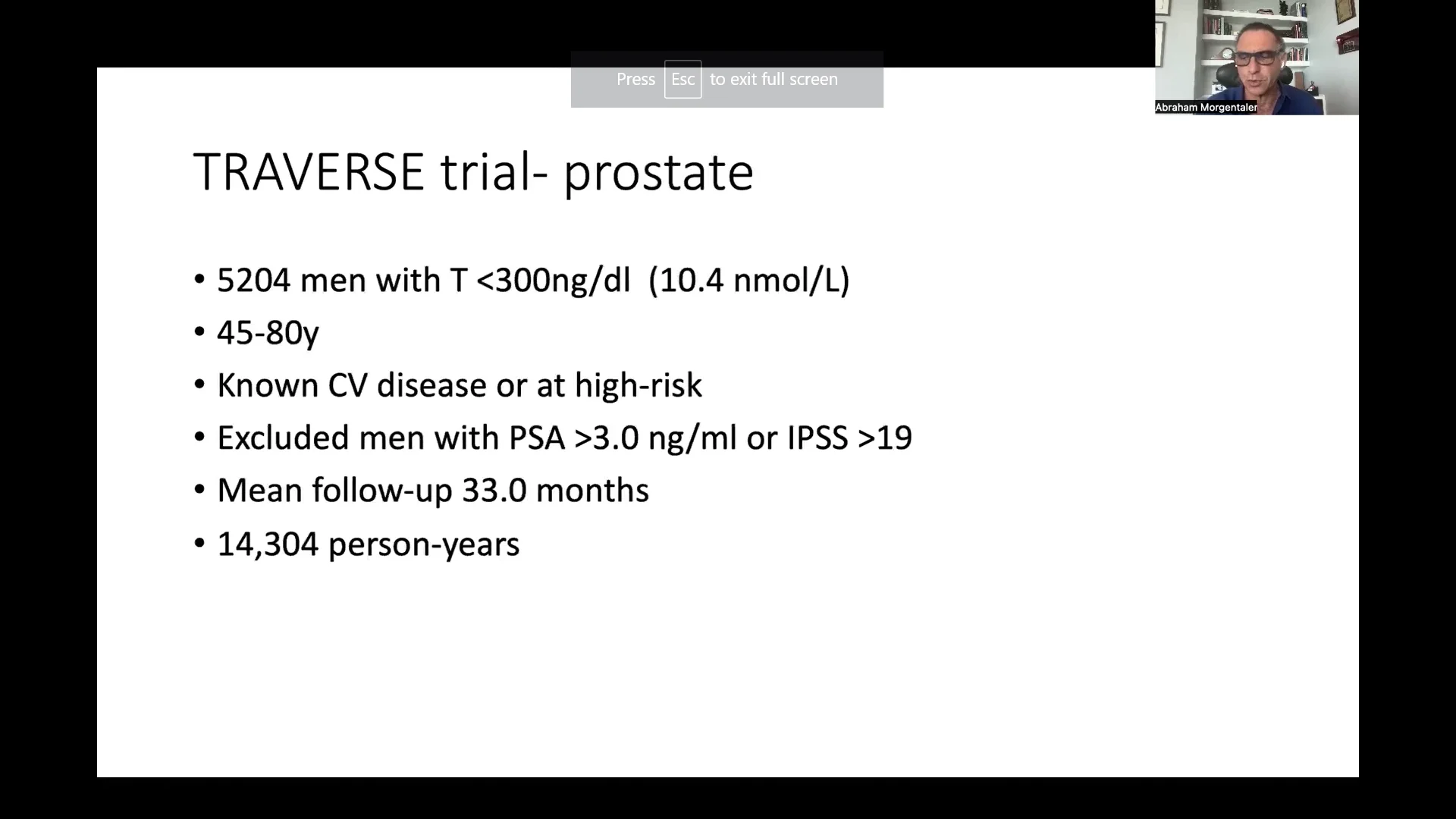 Press Esc to exit full screen

Abraham Morgentaler

TRAVERSE trial- prostate

• 5204 men with T <300ng/dl (10.4 nmol/L)
• 45-80y
• Known CV disease or at high-risk
• Excluded men with PSA >3.0 ng/ml or IPSS >19
• Mean follow-up 33.0 months
• 14,304 person-years